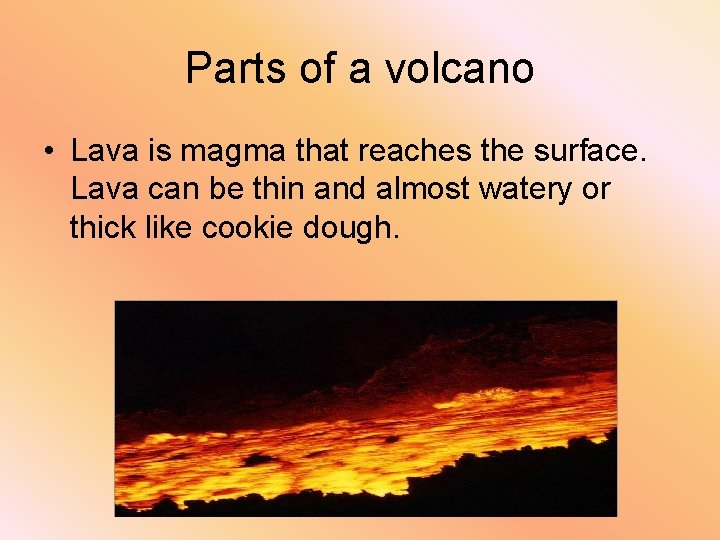 Parts of a volcano

• Lava is magma that reaches the surface. Lava can be thin and almost watery or thick like cookie dough.